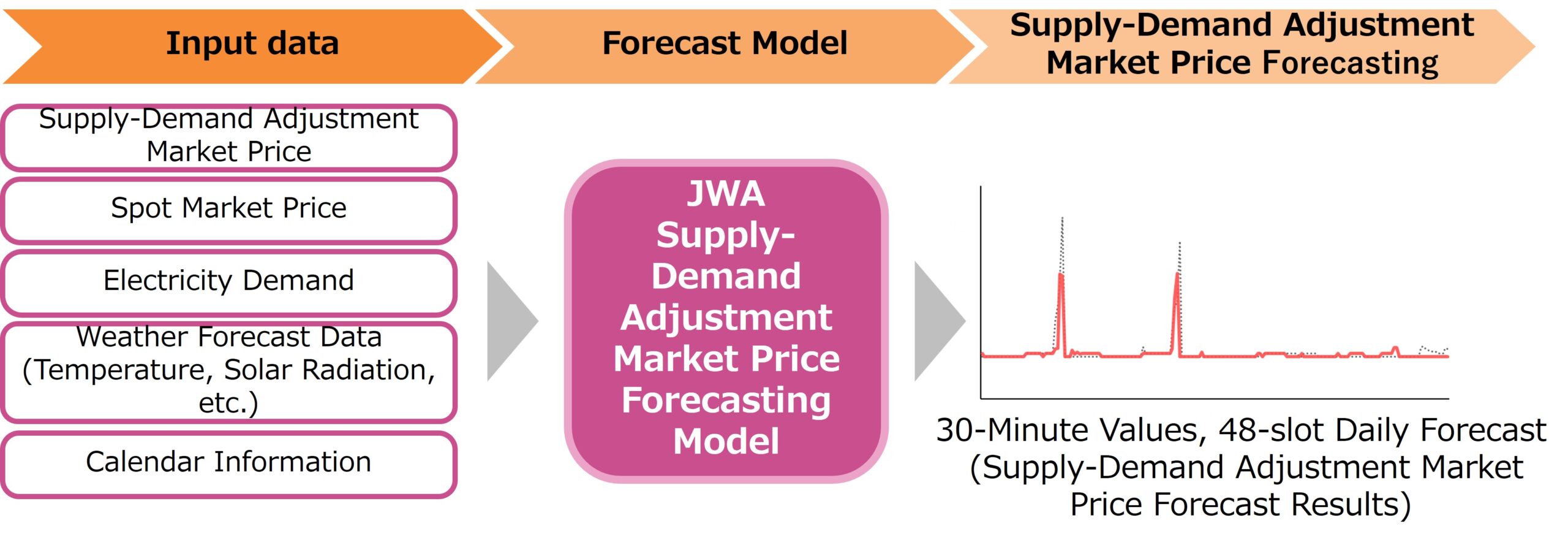 Input data

Forecast Model

Supply-Demand Adjustment Market Price Forecasting

Supply-Demand Adjustment Market Price

Spot Market Price

Electricity Demand

Weather Forecast Data (Temperature, Solar Radiation, etc.)

Calendar Information

JWA Supply-Demand Adjustment Market Price Forecasting Model

30-Minute Values, 48-slot Daily Forecast (Supply-Demand Adjustment Market Price Forecast Results)